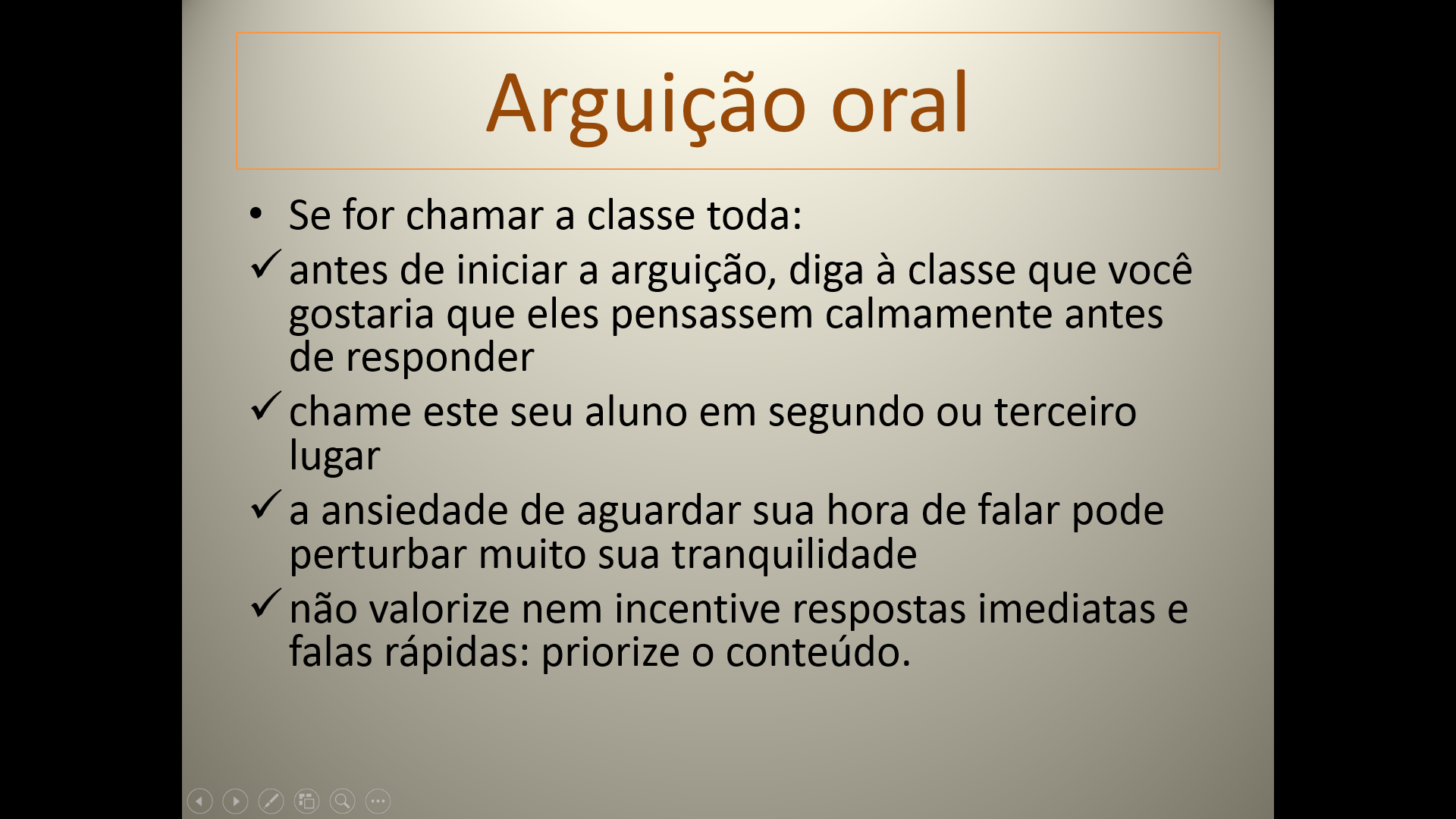 Arguição oral

• Se for chamar a classe toda:

✓ antes de iniciar a arguição, diga à classe que você gostaria que eles pensassem calmamente antes de responder

✓ chame este seu aluno em segundo ou terceiro lugar

✓ a ansiedade de aguardar sua hora de falar pode perturbar muito sua tranquilidade

✓ não valorize nem incentive respostas imediatas e falas rápidas: priorize o conteúdo.